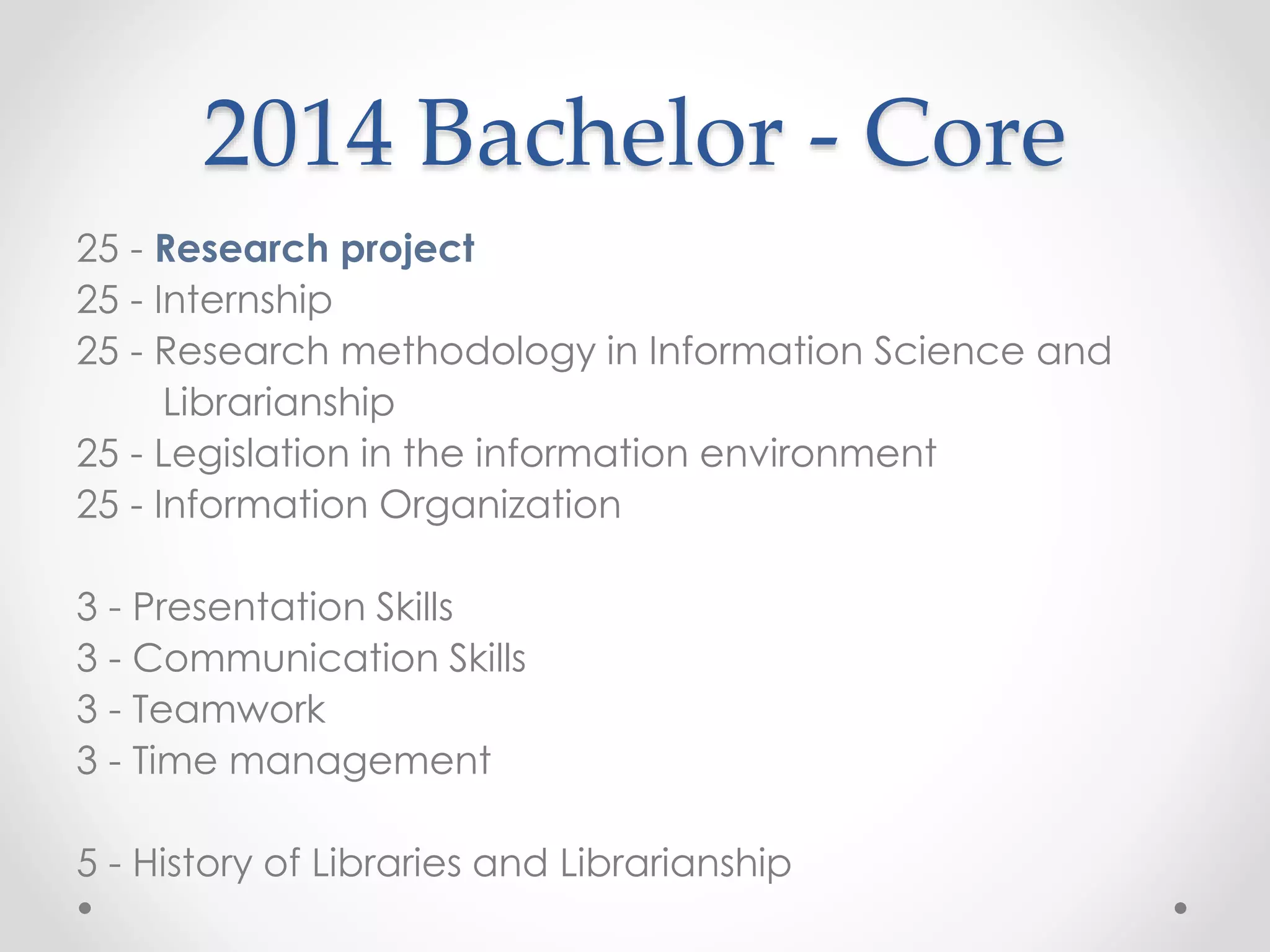 2014 Bachelor - Core

25 - Research project
25 - Internship
25 - Research methodology in Information Science and Librarianship
25 - Legislation in the information environment
25 - Information Organization

3 - Presentation Skills
3 - Communication Skills
3 - Teamwork
3 - Time management

5 - History of Libraries and Librarianship